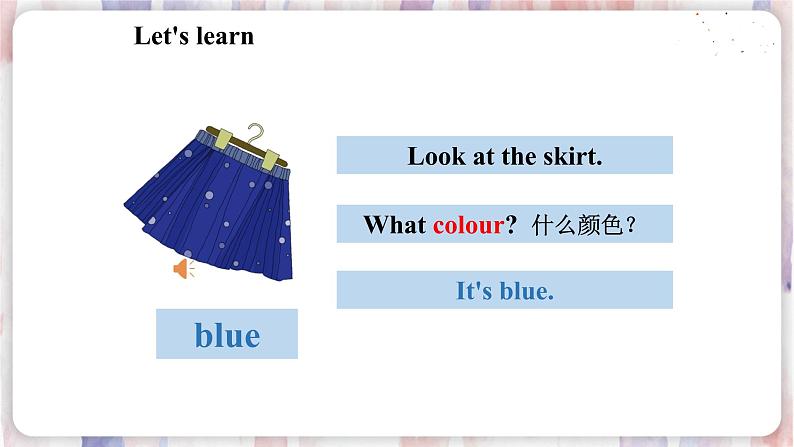 Let's learn

Look at the skirt.

What colour? 什么颜色?

It's blue.

blue